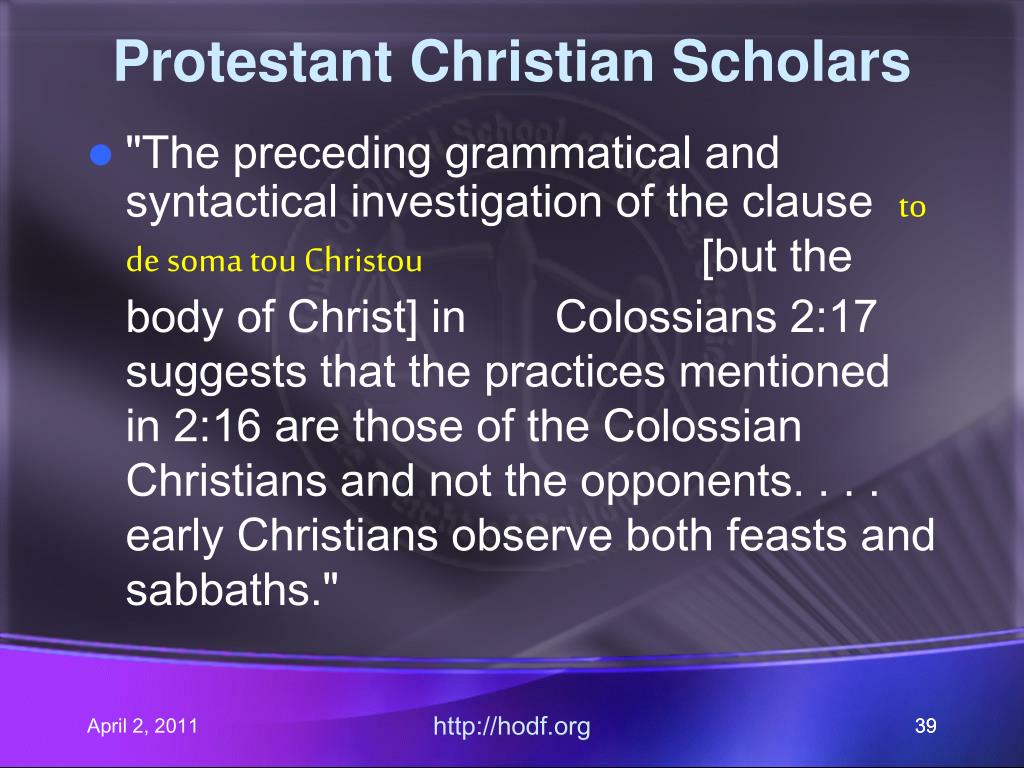 Protestant Christian Scholars

"The preceding grammatical and syntactical investigation of the clause to de soma tou Christou [but the body of Christ] in Colossians 2:17 suggests that the practices mentioned in 2:16 are those of the Colossian Christians and not the opponents. . . . early Christians observe both feasts and sabbaths."

April 2, 2011

http://hodf.org

39